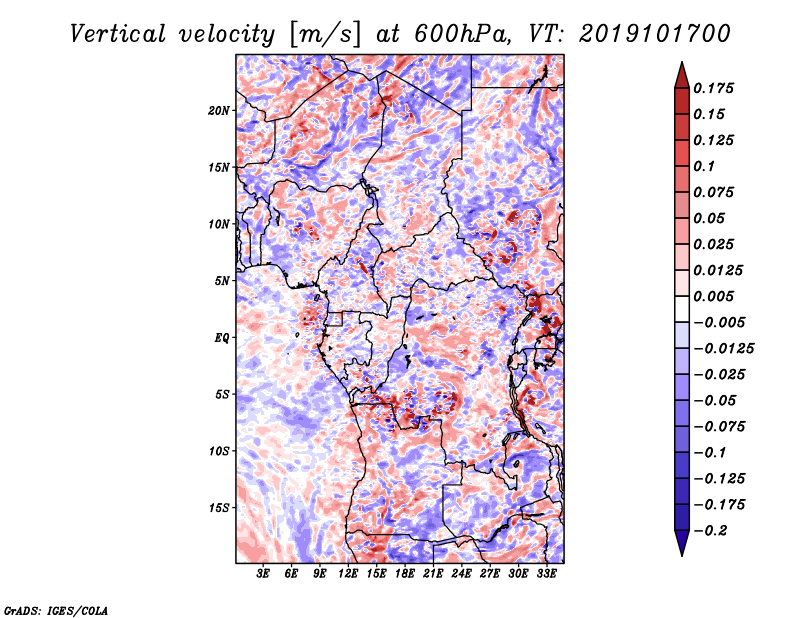 Vertical velocity [m/s] at 600hPa, VT: 2019101700

20N
15N
10N
5N
EQ
5S
10S
15S

3E 6E 9E 12E 15E 18E 21E 24E 27E 30E 33E

0.175
0.15
0.125
0.1
0.075
0.05
0.025
0.0125
0.005
−0.005
−0.0125
−0.025
−0.05
−0.075
−0.1
−0.125
−0.175
−0.2

GrADS: IGES/COLA